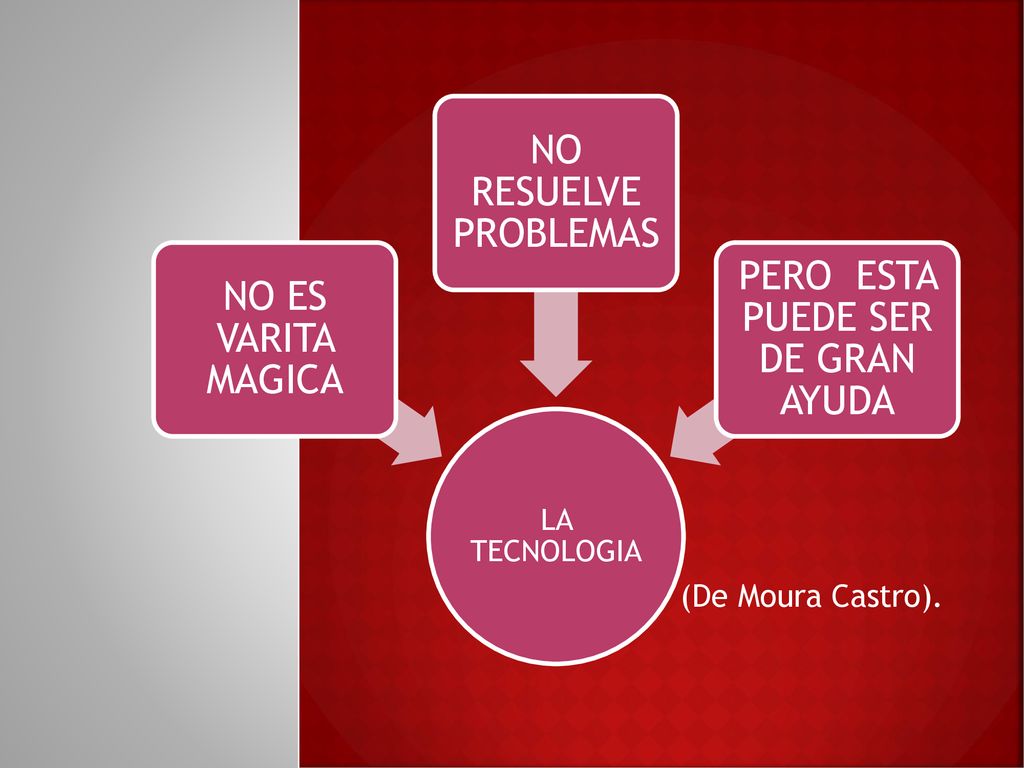 NO ES VARITA MAGICA

NO RESUELVE PROBLEMAS

PERO ESTA PUEDE SER DE GRAN AYUDA

LA TECNOLOGIA

(De Moura Castro).